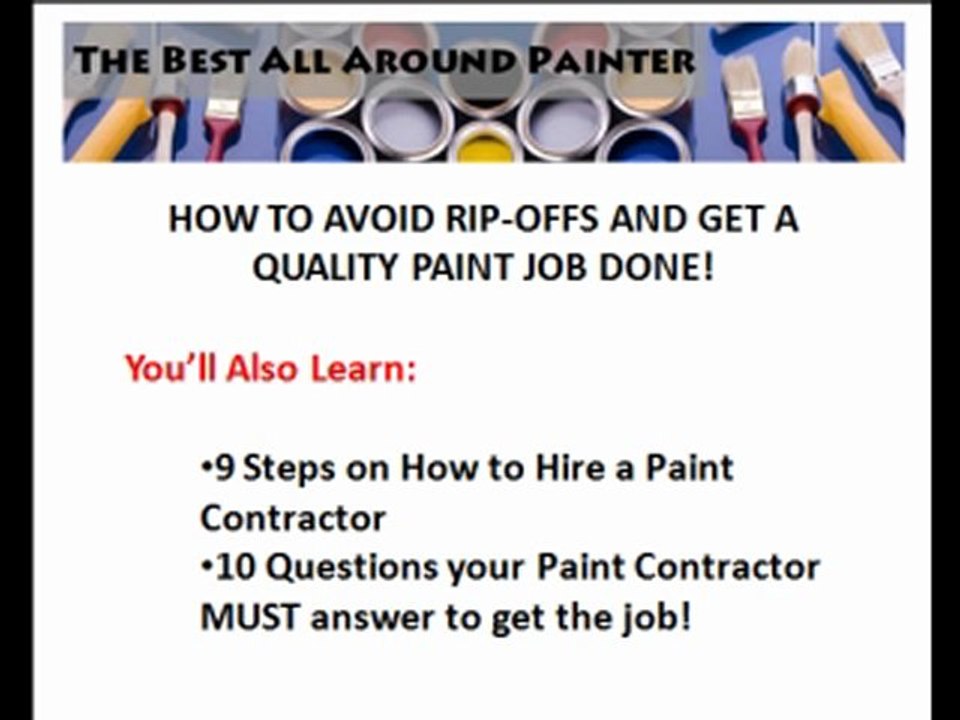 THE BEST ALL AROUND PAINTER

HOW TO AVOID RIP-OFFS AND GET A QUALITY PAINT JOB DONE!

You'll Also Learn:

•9 Steps on How to Hire a Paint Contractor
•10 Questions your Paint Contractor MUST answer to get the job!